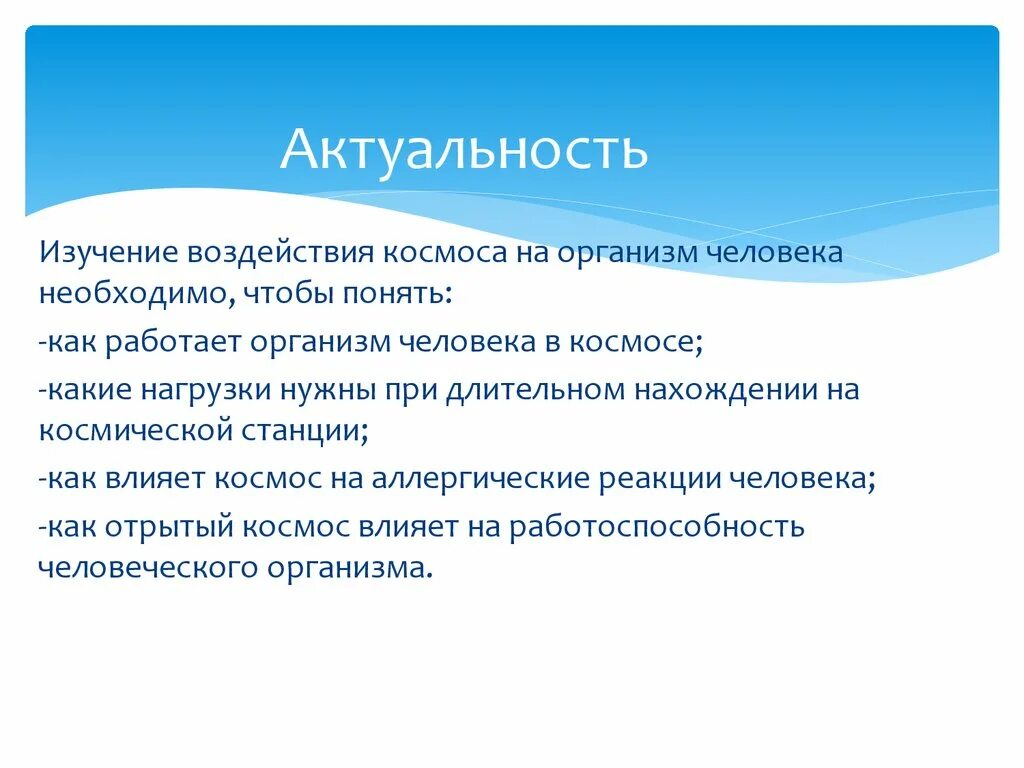 Актуальность

Изучение воздействия космоса на организм человека необходимо, чтобы понять:

-как работает организм человека в космосе;

-какие нагрузки нужны при длительном нахождении на космической станции;

-как влияет космос на аллергические реакции человека;

-как отрытый космос влияет на работоспособность человеческого организма.